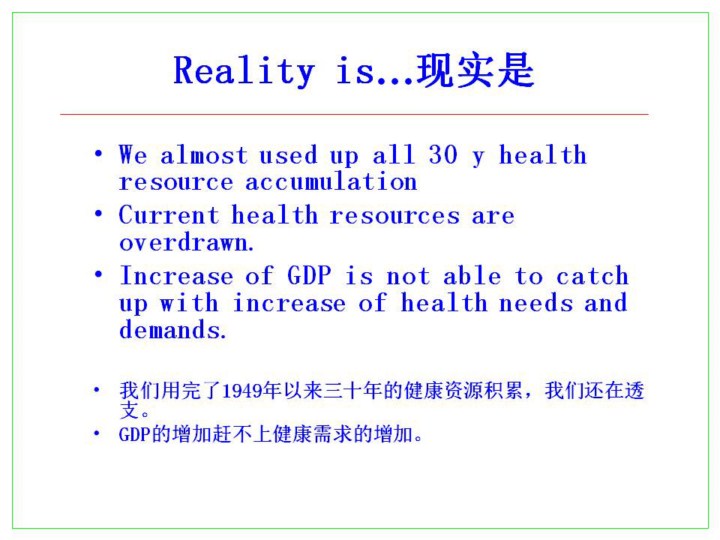 Reality is…现实是

• We almost used up all 30 y health resource accumulation
• Current health resources are overdrawn.
• Increase of GDP is not able to catch up with increase of health needs and demands.

• 我们用完了1949年以来三十年的健康资源积累，我们还在透支。
• GDP的增加赶不上健康需求的增加。